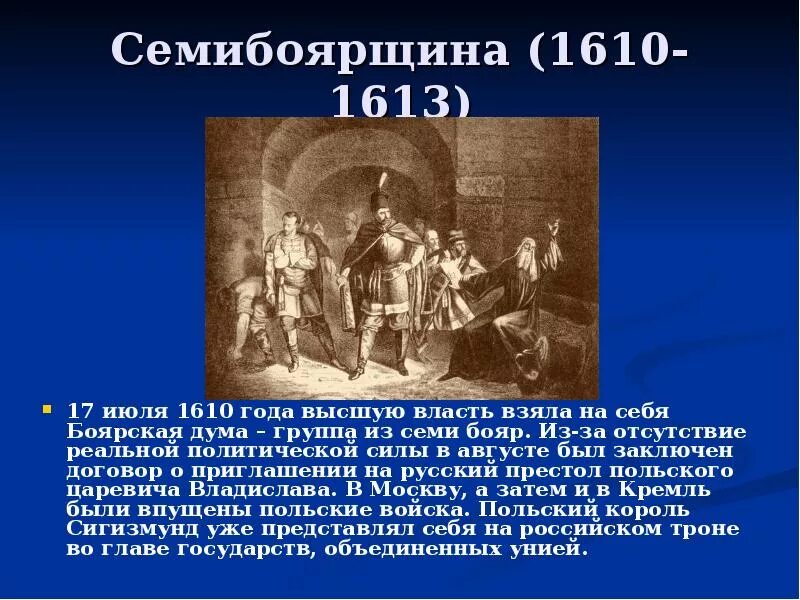 Семибоярщина (1610-1613)

17 июля 1610 года высшую власть взяла на себя Боярская дума – группа из семи бояр. Из-за отсутствие реальной политической силы в августе был заключен договор о приглашении на русский престол польского царевича Владислава. В Москву, а затем и в Кремль были впущены польские войска. Польский король Сигизмунд уже представлял себя на российском троне во главе государств, объединенных унией.